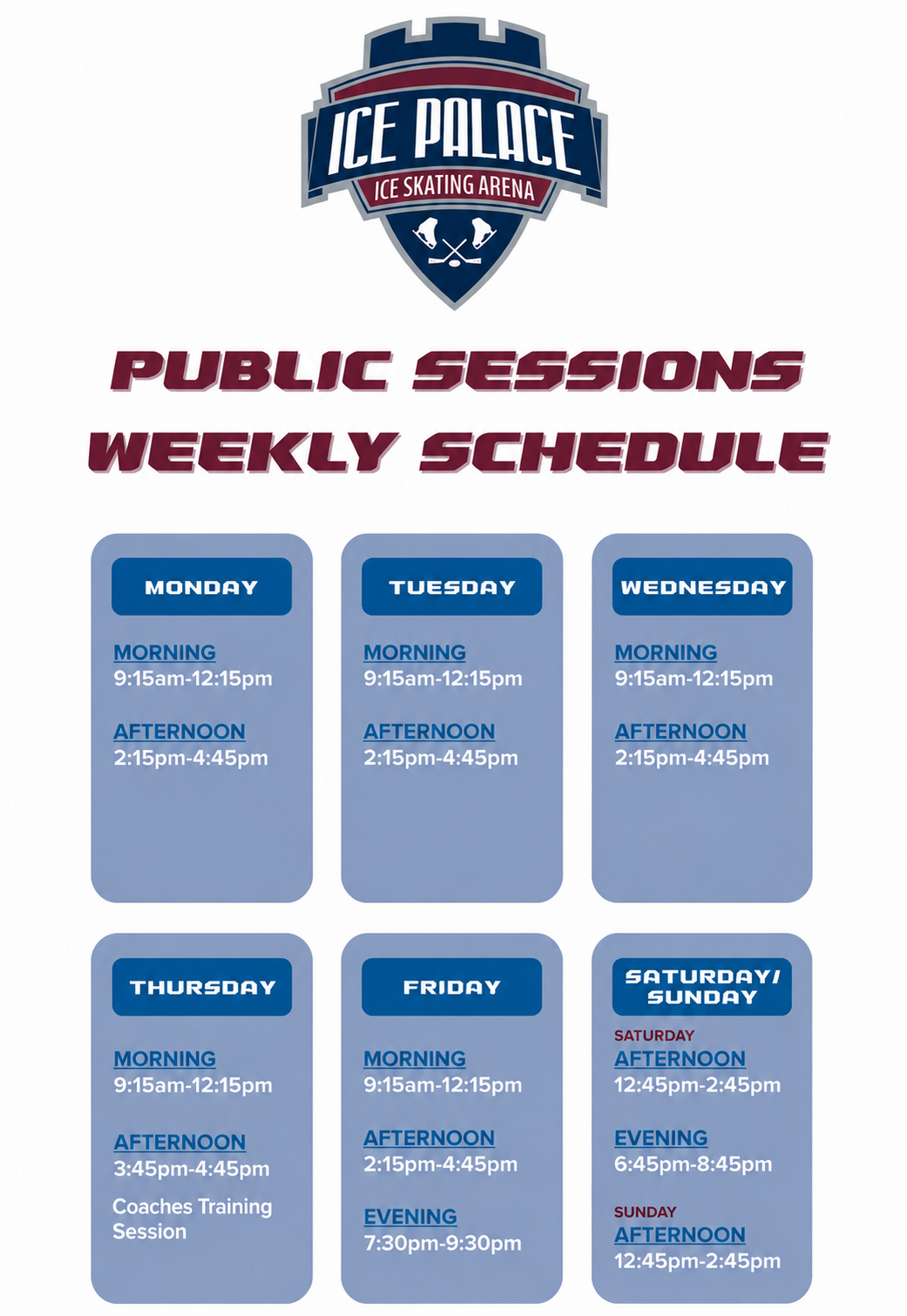 ICE PALACE
ICE SKATING ARENA

PUBLIC SESSIONS
WEEKLY SCHEDULE

MONDAY

MORNING
9:15am-12:15pm

AFTERNOON
2:15pm-4:45pm

TUESDAY

MORNING
9:15am-12:15pm

AFTERNOON
2:15pm-4:45pm

WEDNESDAY

MORNING
9:15am-12:15pm

AFTERNOON
2:15pm-4:45pm

THURSDAY

MORNING
9:15am-12:15pm

AFTERNOON
3:45pm-4:45pm
Coaches Training Session

FRIDAY

MORNING
9:15am-12:15pm

AFTERNOON
2:15pm-4:45pm

EVENING
7:30pm-9:30pm

SATURDAY/ SUNDAY

SATURDAY
AFTERNOON
12:45pm-2:45pm

EVENING
6:45pm-8:45pm

SUNDAY
AFTERNOON
12:45pm-2:45pm